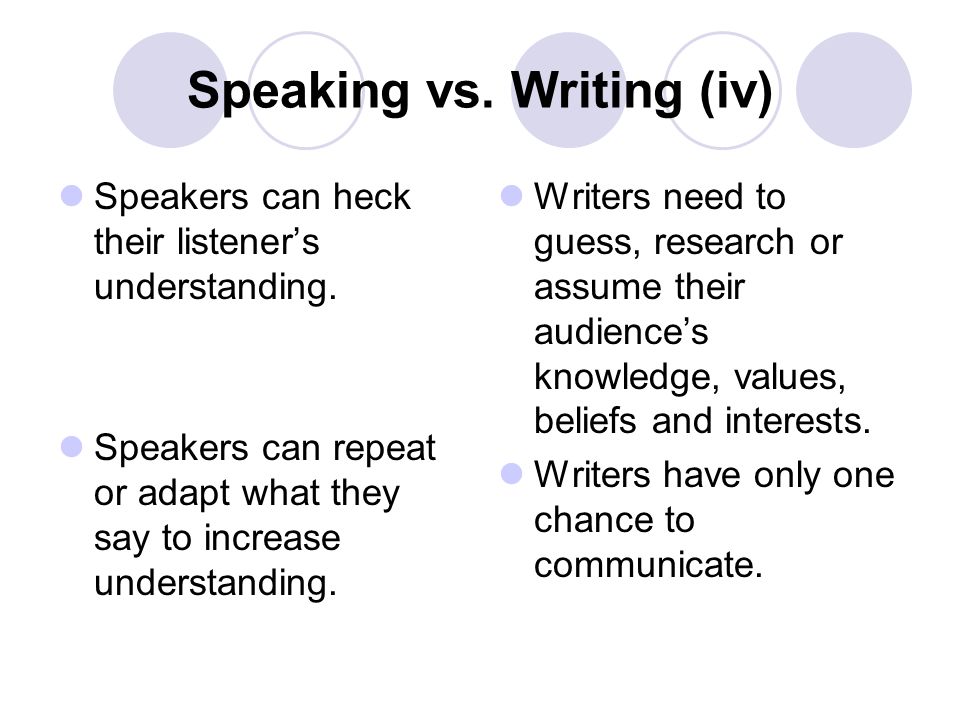 Speaking vs. Writing (iv)

Speakers can heck their listener's understanding.

Speakers can repeat or adapt what they say to increase understanding.

Writers need to guess, research or assume their audience's knowledge, values, beliefs and interests.

Writers have only one chance to communicate.